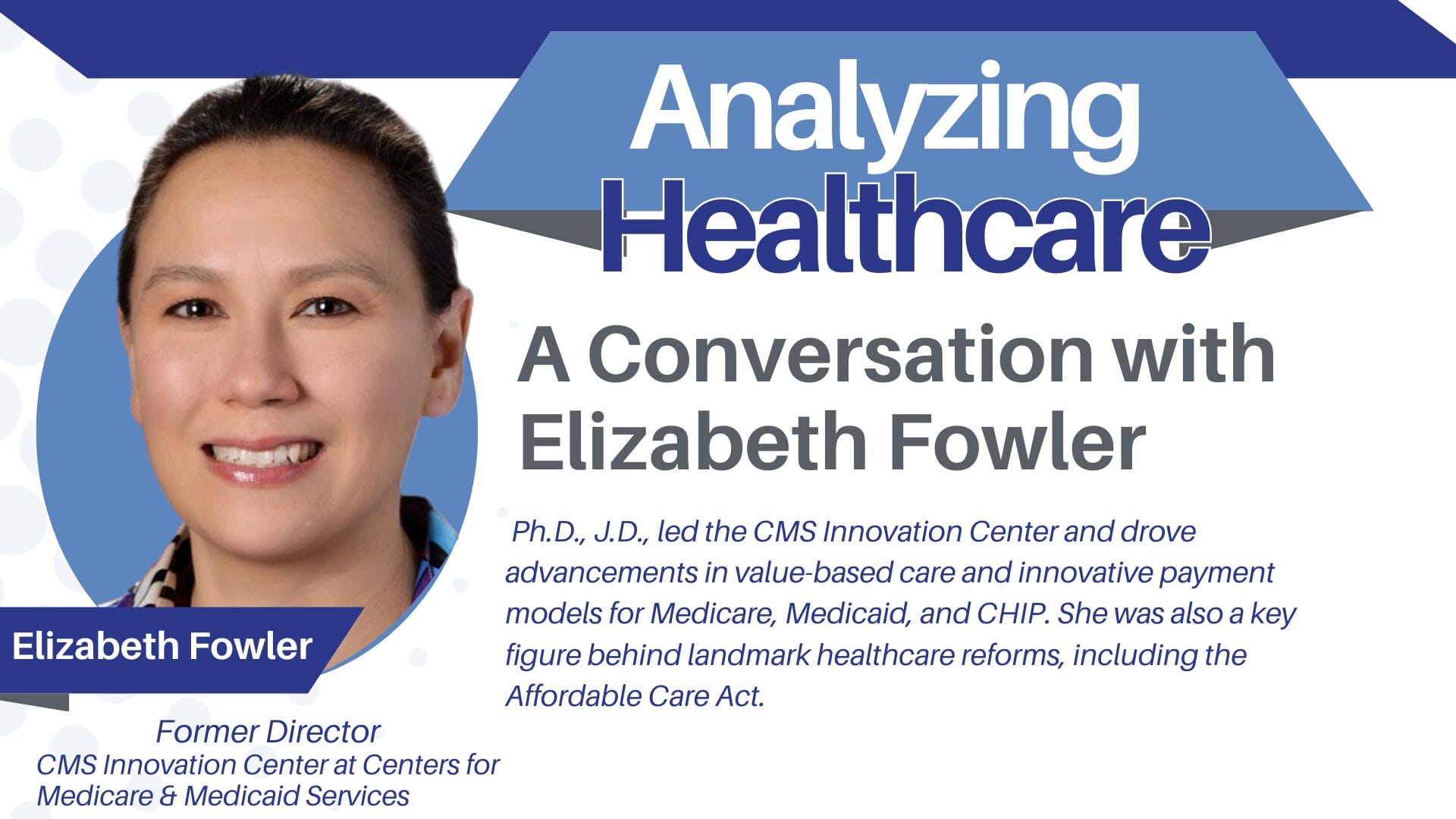 Analyzing Healthcare

A Conversation with Elizabeth Fowler

Ph.D., J.D., led the CMS Innovation Center and drove advancements in value-based care and innovative payment models for Medicare, Medicaid, and CHIP. She was also a key figure behind landmark healthcare reforms, including the Affordable Care Act.

Elizabeth Fowler

Former Director
CMS Innovation Center at Centers for Medicare & Medicaid Services